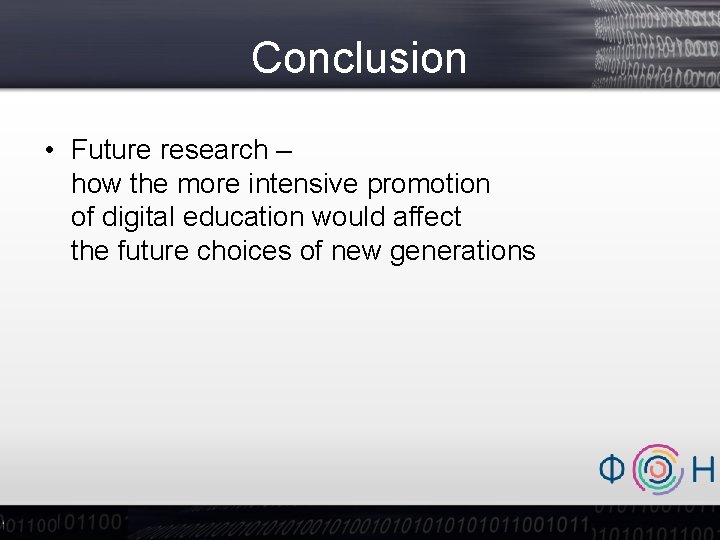 Conclusion

• Future research – how the more intensive promotion of digital education would affect the future choices of new generations

ФОН